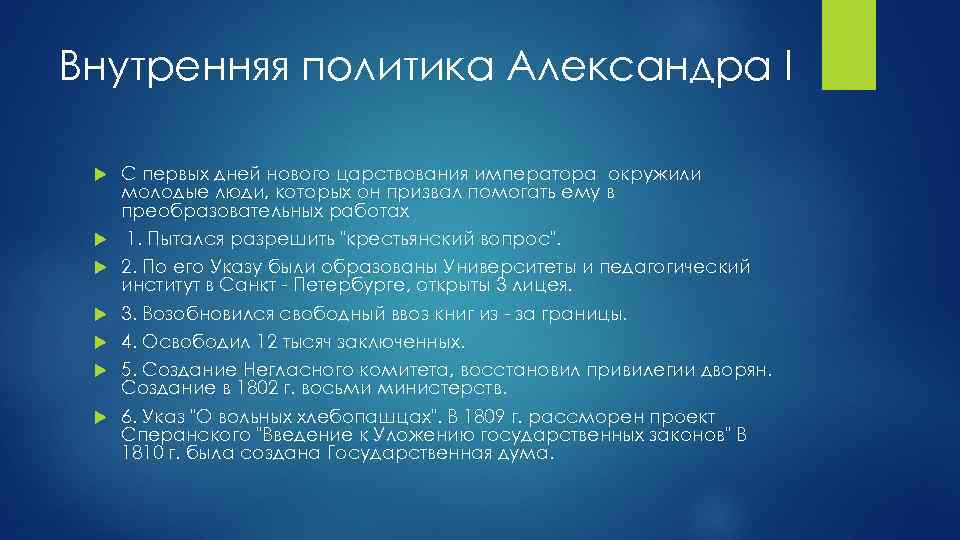 Внутренняя политика Александра I

С первых дней нового царствования императора окружили молодые люди, которых он призвал помогать ему в преобразовательных работах

1. Пытался разрешить "крестьянский вопрос".

2. По его Указу были образованы Университеты и педагогический институт в Санкт - Петербурге, открыты 3 лицея.

3. Возобновился свободный ввоз книг из - за границы.

4. Освободил 12 тысяч заключенных.

5. Создание Негласного комитета, восстановил привилегии дворян. Создание в 1802 г. восьми министерств.

6. Указ "О вольных хлебопашцах". В 1809 г. рассморен проект Сперанского "Введение к Уложению государственных законов" В 1810 г. была создана Государственная дума.